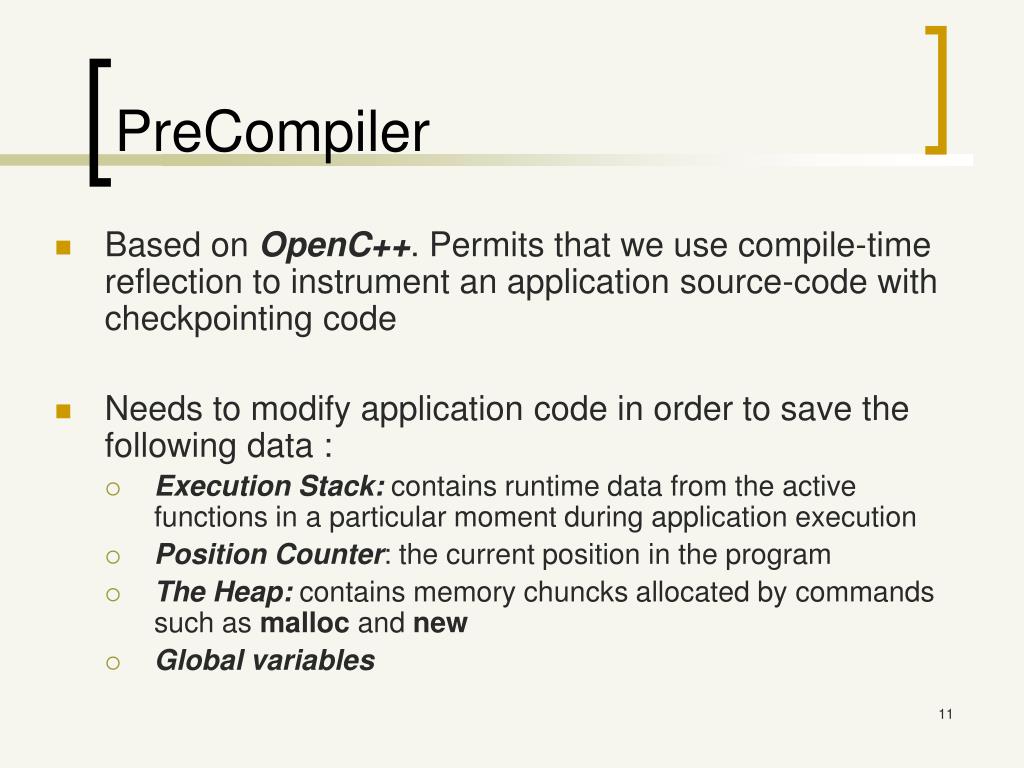 PreCompiler

Based on OpenC++. Permits that we use compile-time reflection to instrument an application source-code with checkpointing code

Needs to modify application code in order to save the following data :

Execution Stack: contains runtime data from the active functions in a particular moment during application execution

Position Counter: the current position in the program

The Heap: contains memory chuncks allocated by commands such as malloc and new

Global variables

11